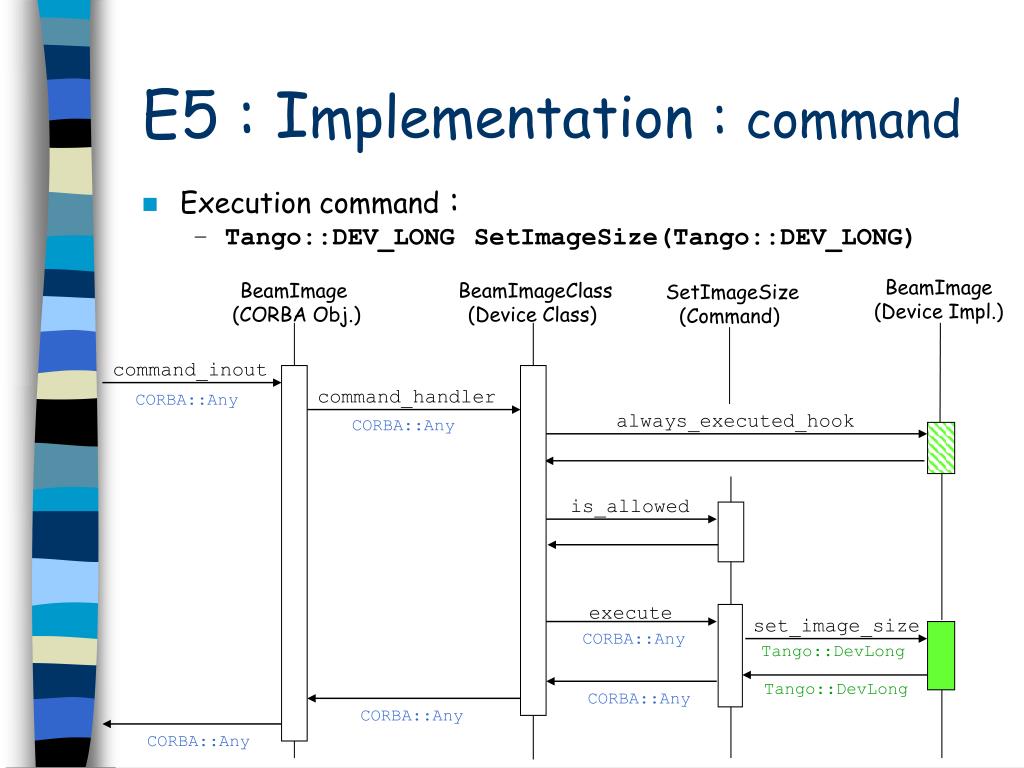 E5 : Implementation : command

Execution command :

– Tango::DEV_LONG SetImageSize(Tango::DEV_LONG)

BeamImage (CORBA Obj.)

BeamImageClass (Device Class)

SetImageSize (Command)

BeamImage (Device Impl.)

command_inout

CORBA::Any

command_handler

CORBA::Any

always_executed_hook

is_allowed

execute

CORBA::Any

set_image_size

Tango::DevLong

Tango::DevLong

CORBA::Any

CORBA::Any

CORBA::Any